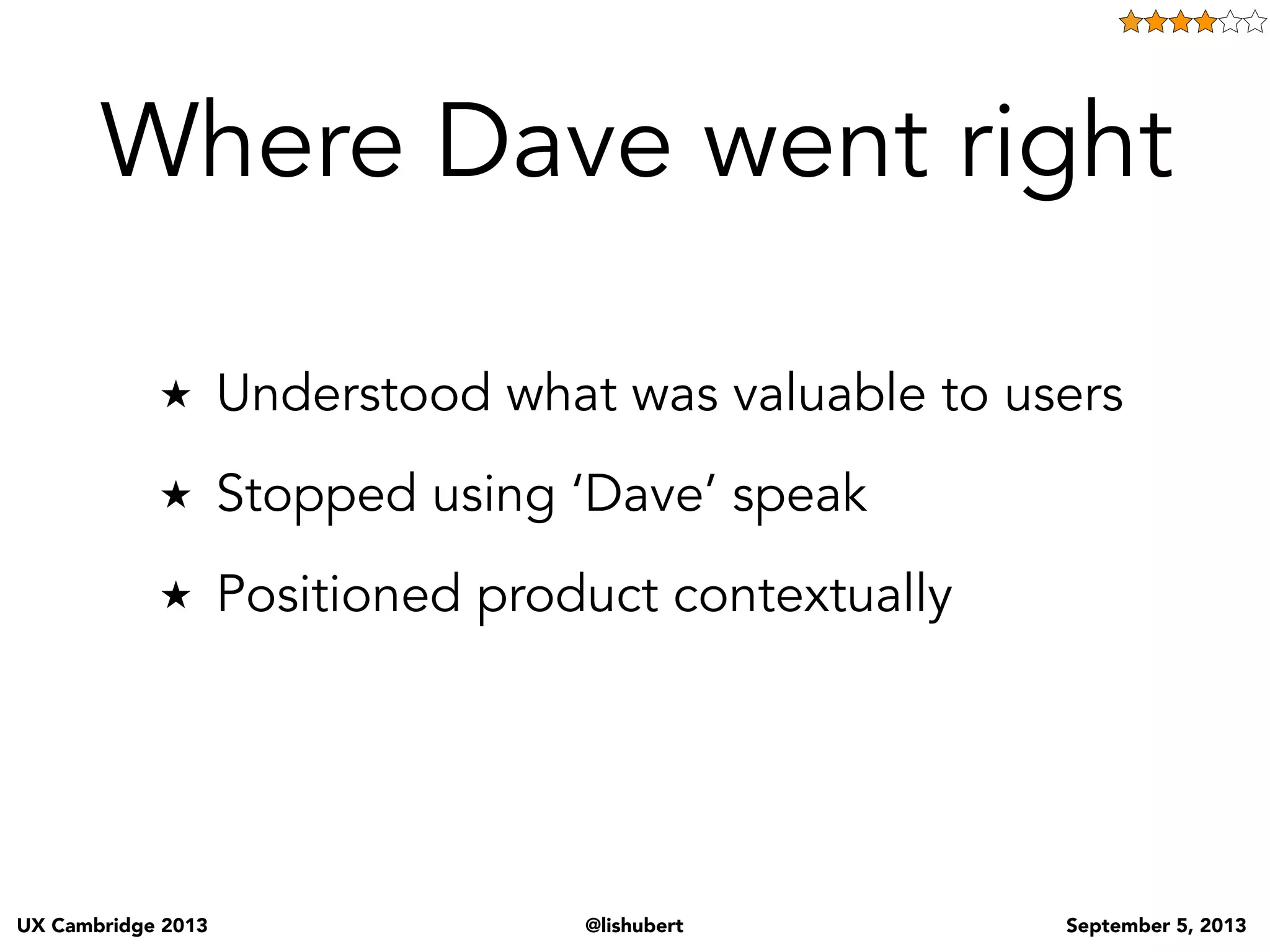 Where Dave went right

★ Understood what was valuable to users

★ Stopped using ‘Dave’ speak

★ Positioned product contextually

UX Cambridge 2013

@lishubert

September 5, 2013